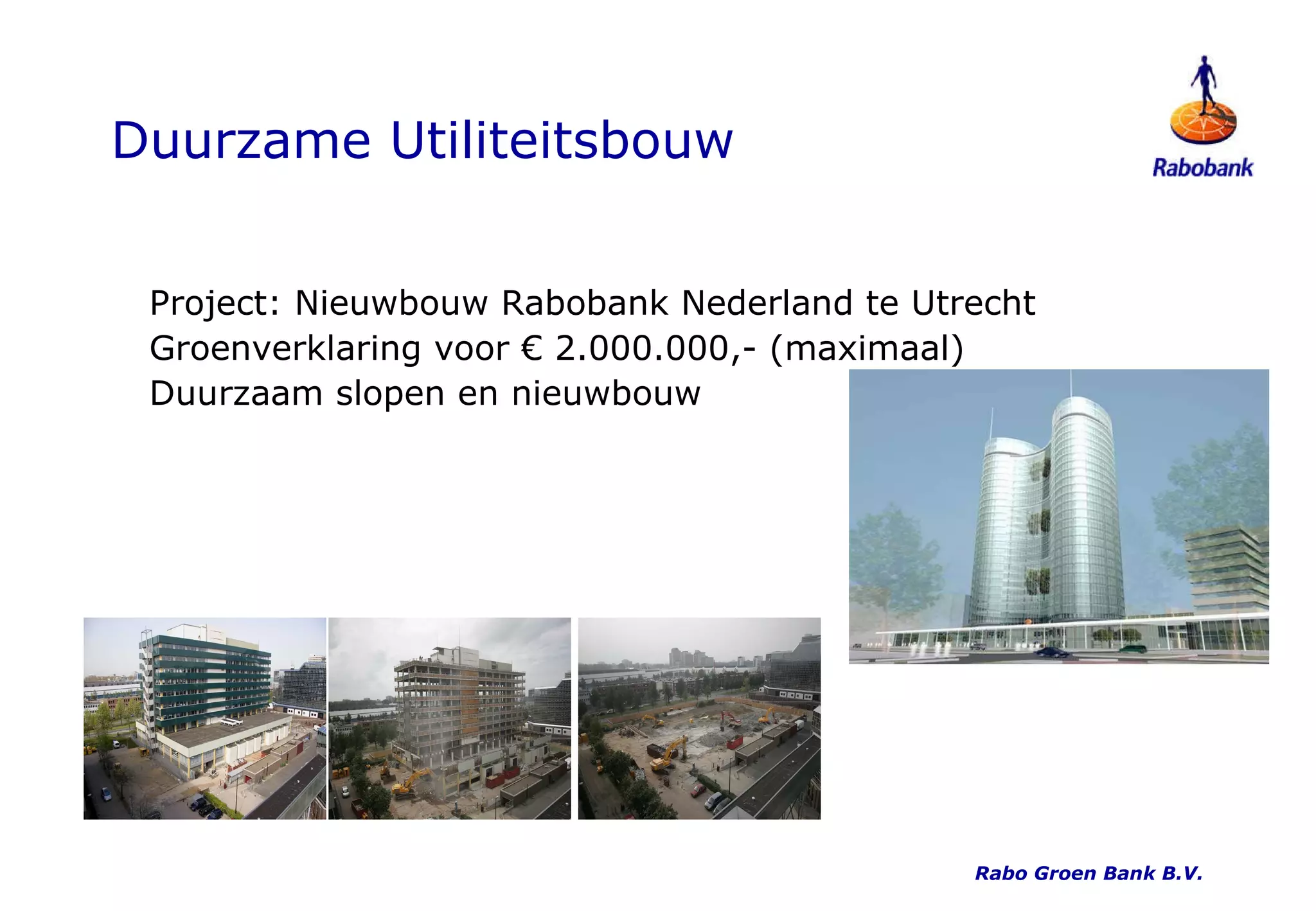 Duurzame Utiliteitsbouw

Rabobank

Project: Nieuwbouw Rabobank Nederland te Utrecht
Groenverklaring voor € 2.000.000,- (maximaal)
Duurzaam slopen en nieuwbouw

Rabo Groen Bank B.V.